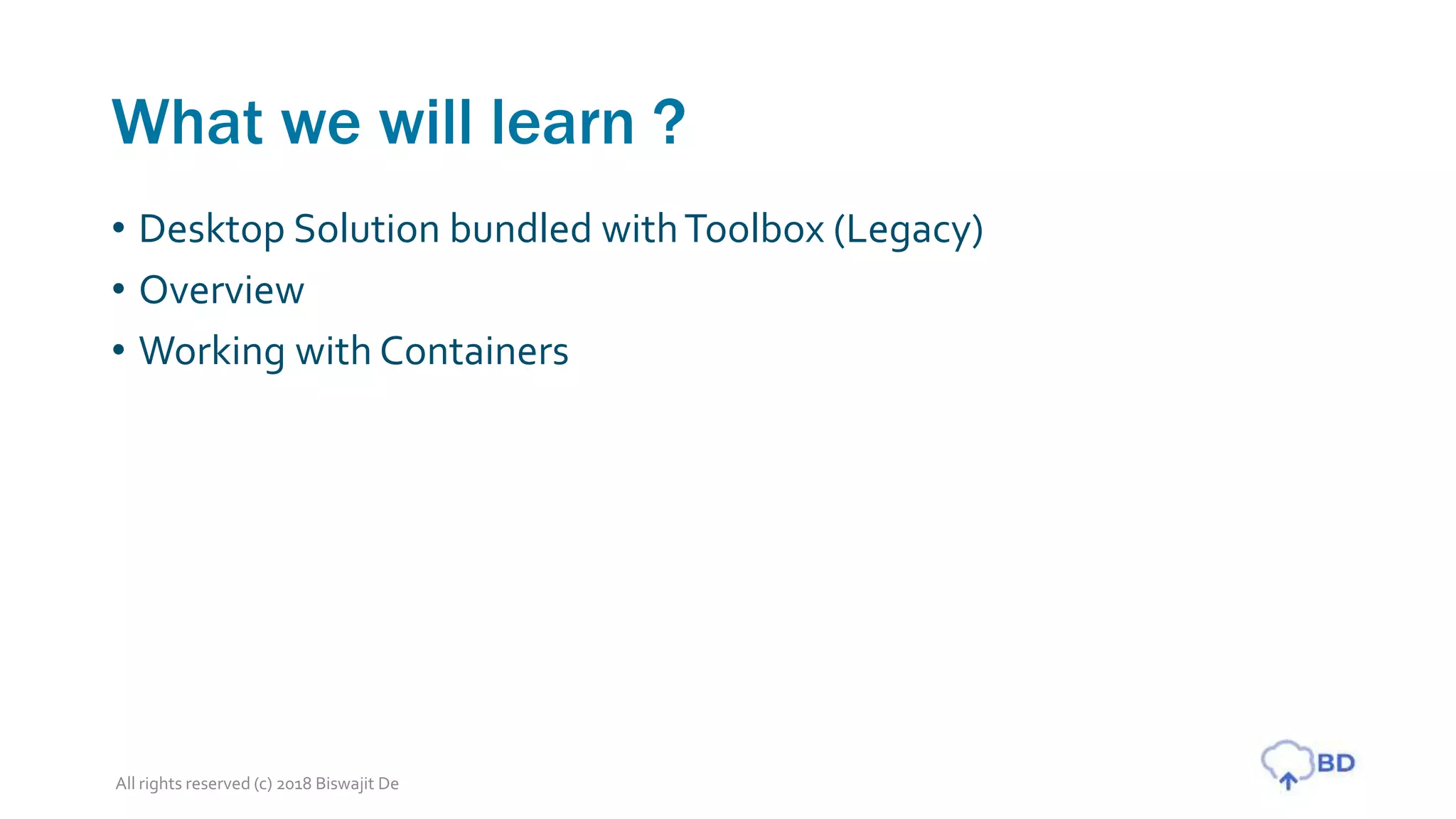 What we will learn ?

• Desktop Solution bundled with Toolbox (Legacy)
• Overview
• Working with Containers

All rights reserved (c) 2018 Biswajit De

BD